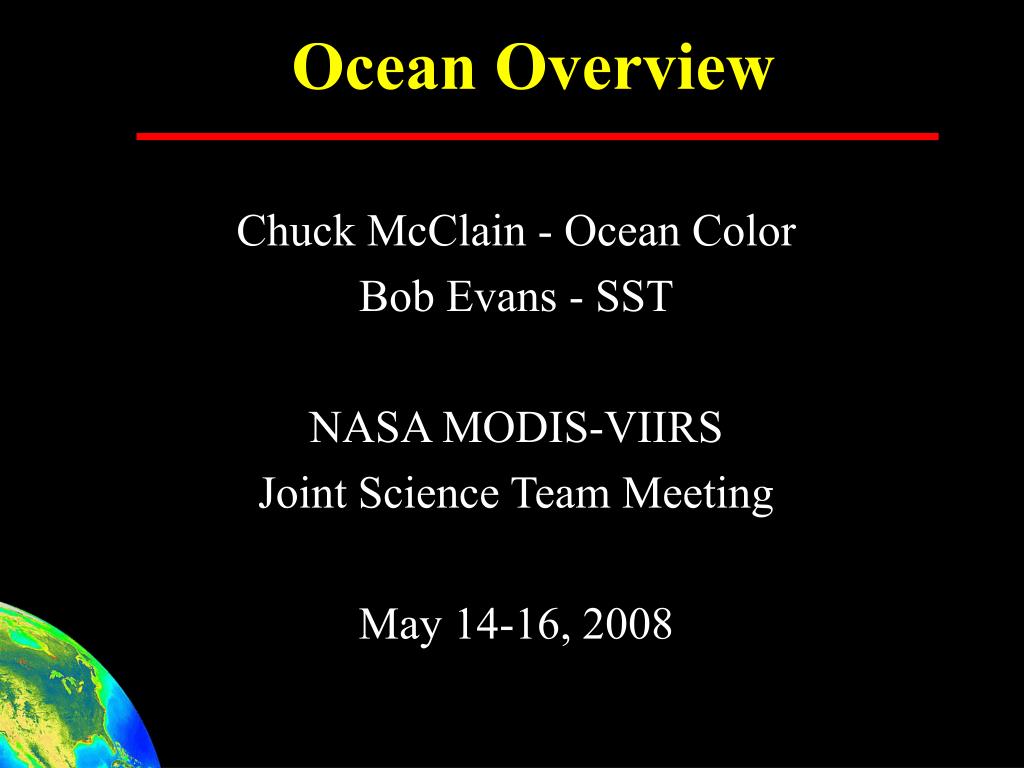 Ocean Overview

Chuck McClain - Ocean Color
Bob Evans - SST

NASA MODIS-VIIRS
Joint Science Team Meeting

May 14-16, 2008